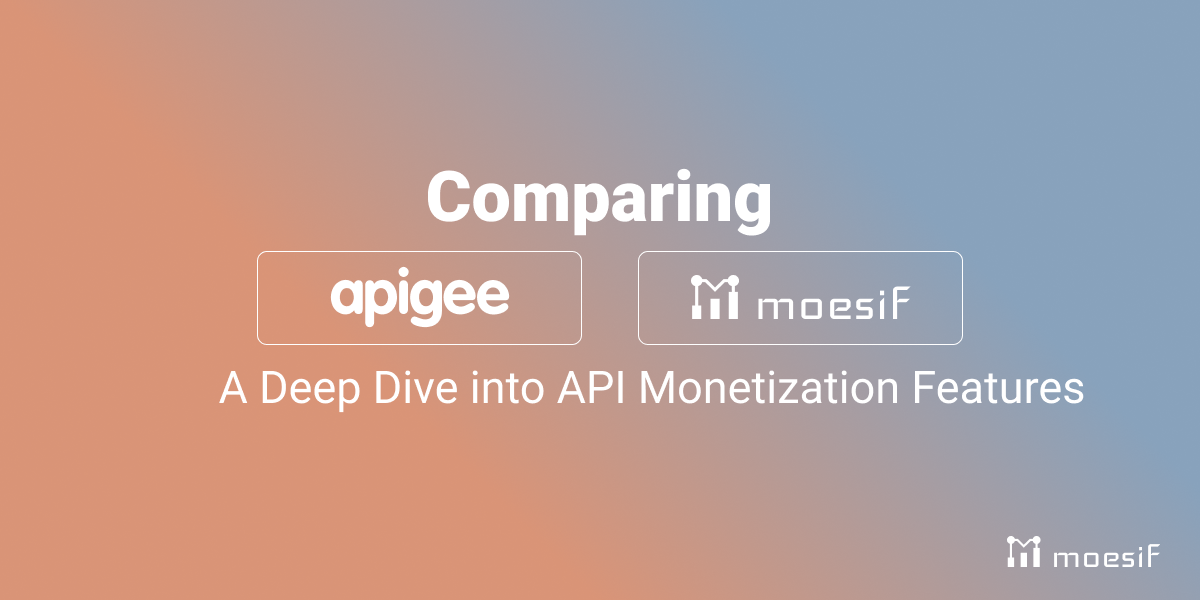 Comparing

apigee

moesif

A Deep Dive into API Monetization Features

moesif